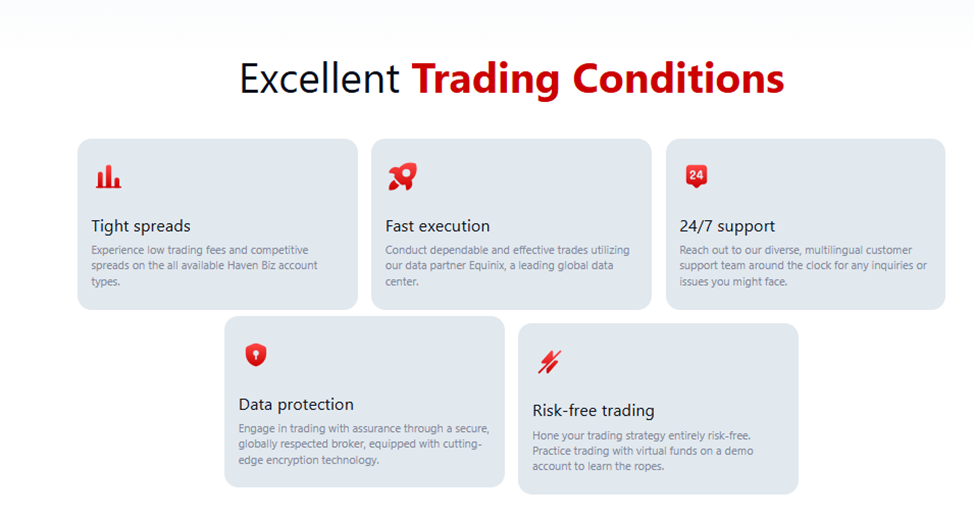 Excellent Trading Conditions

Tight spreads

Experience low trading fees and competitive spreads on the all available Haven Biz account types.

Fast execution

Conduct dependable and effective trades utilizing our data partner Equinix, a leading global data center.

24

24/7 support

Reach out to our diverse, multilingual customer support team around the clock for any inquiries or issues you might face.

Data protection

Engage in trading with assurance through a secure, globally respected broker, equipped with cutting-edge encryption technology.

Risk-free trading

Hone your trading strategy entirely risk-free. Practice trading with virtual funds on a demo account to learn the ropes.